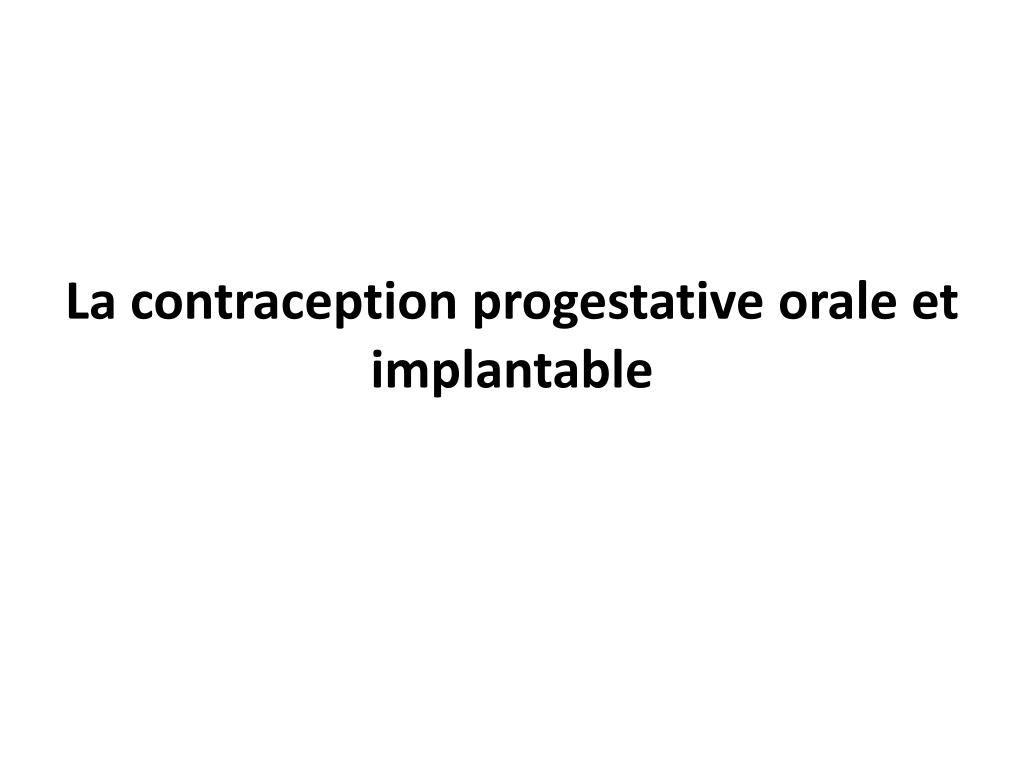 La contraception progestative orale et implantable